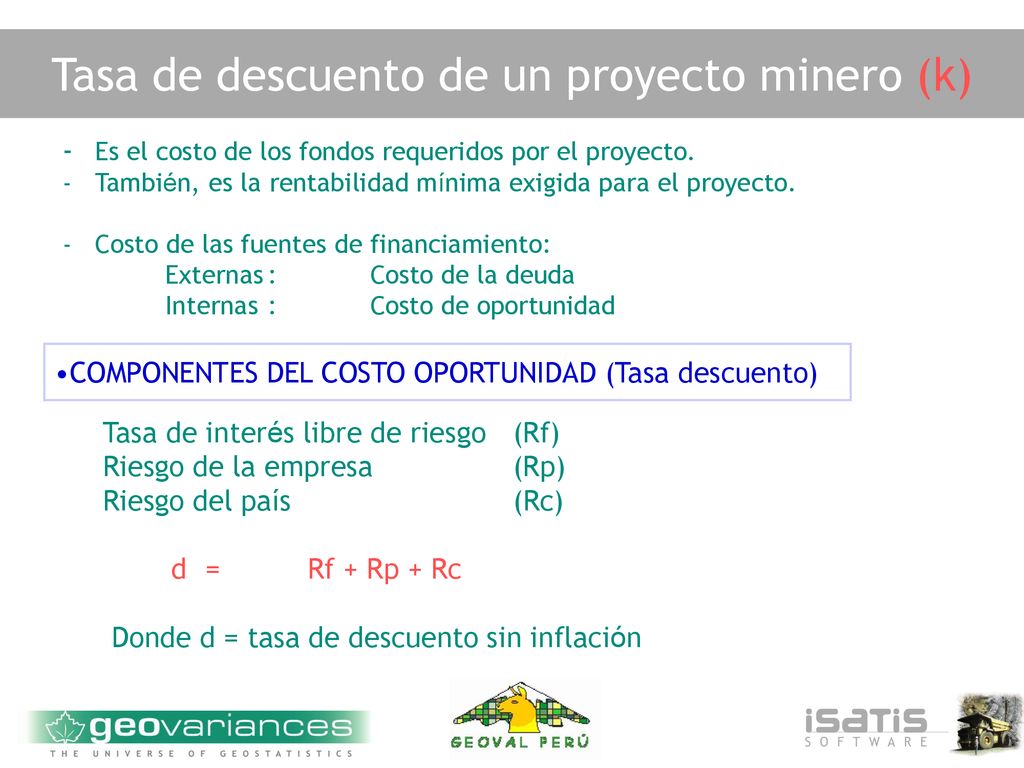 Tasa de descuento de un proyecto minero (k)

- Es el costo de los fondos requeridos por el proyecto.
- También, es la rentabilidad mínima exigida para el proyecto.

- Costo de las fuentes de financiamiento:
Externas : Costo de la deuda
Internas : Costo de oportunidad

•COMPONENTES DEL COSTO OPORTUNIDAD (Tasa descuento)

Tasa de interés libre de riesgo (Rf)
Riesgo de la empresa (Rp)
Riesgo del país (Rc)

d = Rf + Rp + Rc

Donde d = tasa de descuento sin inflación

geovariances
THE UNIVERSE OF GEOSTATISTICS

GEOVAL PERÚ

iSATiS
SOFTWARE